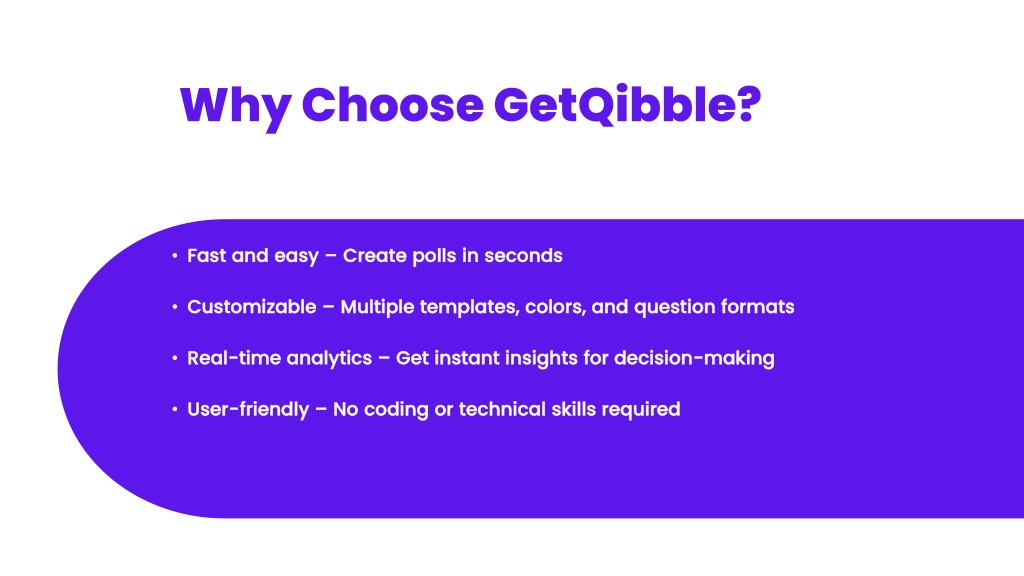 Why Choose GetQibble?

• Fast and easy – Create polls in seconds

• Customizable – Multiple templates, colors, and question formats

• Real-time analytics – Get instant insights for decision-making

• User-friendly – No coding or technical skills required